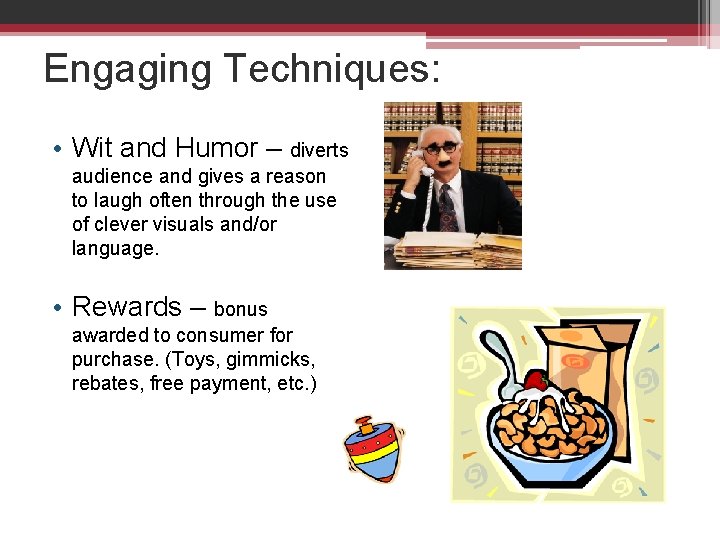 Engaging Techniques:

• Wit and Humor – diverts audience and gives a reason to laugh often through the use of clever visuals and/or language.

• Rewards – bonus awarded to consumer for purchase. (Toys, gimmicks, rebates, free payment, etc.)